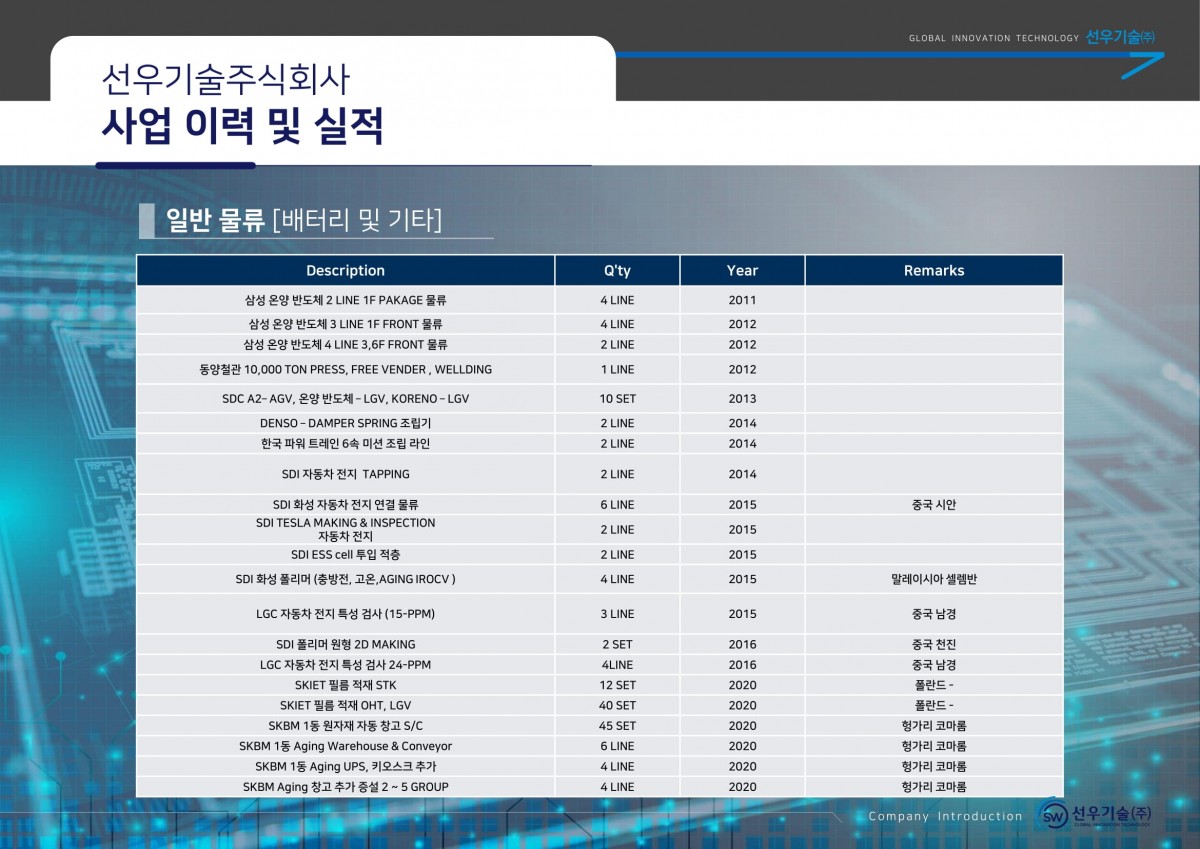 GLOBAL INNOVATION TECHNOLOGY 선우기술㈜

선우기술주식회사
사업 이력 및 실적

일반 물류 [배터리 및 기타]

| Description | Q'ty | Year | Remarks |
|---|---|---|---|
| 삼성 온양 반도체 2 LINE 1F PAKAGE 물류 | 4 LINE | 2011 | |
| 삼성 온양 반도체 3 LINE 1F FRONT 물류 | 4 LINE | 2012 | |
| 삼성 온양 반도체 4 LINE 3,6F FRONT 물류 | 2 LINE | 2012 | |
| 동양철관 10,000 TON PRESS, FREE VENDER , WELLDING | 1 LINE | 2012 | |
| SDC A2– AGV, 온양 반도체 – LGV, KORENO – LGV | 10 SET | 2013 | |
| DENSO – DAMPER SPRING 조립기 | 2 LINE | 2014 | |
| 한국 파워 트레인 6속 미션 조립 라인 | 2 LINE | 2014 | |
| SDI 자동차 전지 TAPPING | 2 LINE | 2014 | |
| SDI 화성 자동차 전지 연결 물류 | 6 LINE | 2015 | 중국 시안 |
| SDI TESLA MAKING & INSPECTION 자동차 전지 | 2 LINE | 2015 | |
| SDI ESS cell 투입 적층 | 2 LINE | 2015 | |
| SDI 화성 폴리머 (충방전, 고온,AGING IROCV ) | 4 LINE | 2015 | 말레이시아 셀렘반 |
| LGC 자동차 전지 특성 검사 (15-PPM) | 3 LINE | 2015 | 중국 남경 |
| SDI 폴리머 원형 2D MAKING | 2 SET | 2016 | 중국 천진 |
| LGC 자동차 전지 특성 검사 24-PPM | 4LINE | 2016 | 중국 남경 |
| SKIET 필름 적재 STK | 12 SET | 2020 | 폴란드 - |
| SKIET 필름 적재 OHT, LGV | 40 SET | 2020 | 폴란드 - |
| SKBM 1동 원자재 자동 창고 S/C | 45 SET | 2020 | 헝가리 코마롬 |
| SKBM 1동 Aging Warehouse & Conveyor | 6 LINE | 2020 | 헝가리 코마롬 |
| SKBM 1동 Aging UPS, 키오스크 추가 | 4 LINE | 2020 | 헝가리 코마롬 |
| SKBM Aging 창고 추가 증설 2 ~ 5 GROUP | 4 LINE | 2020 | 헝가리 코마롬 |

Company Introduction SW 선우기술(주)